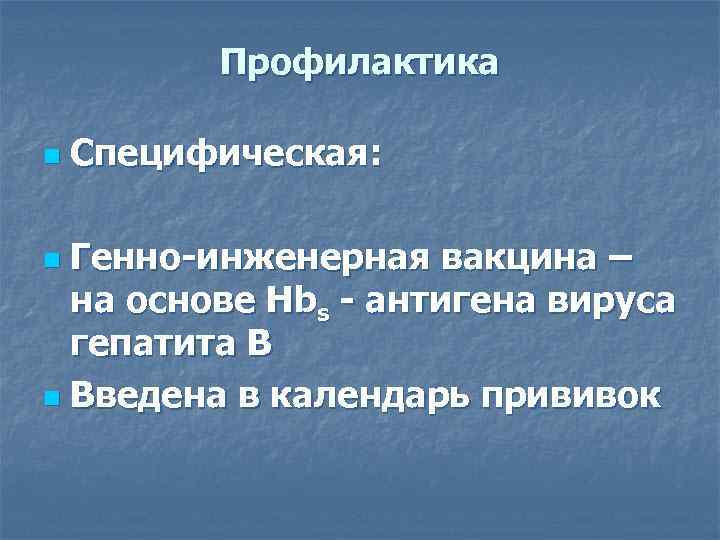 Профилактика

Специфическая:

Генно-инженерная вакцина – на основе $Hb_s$ - антигена вируса гепатита В

Введена в календарь прививок